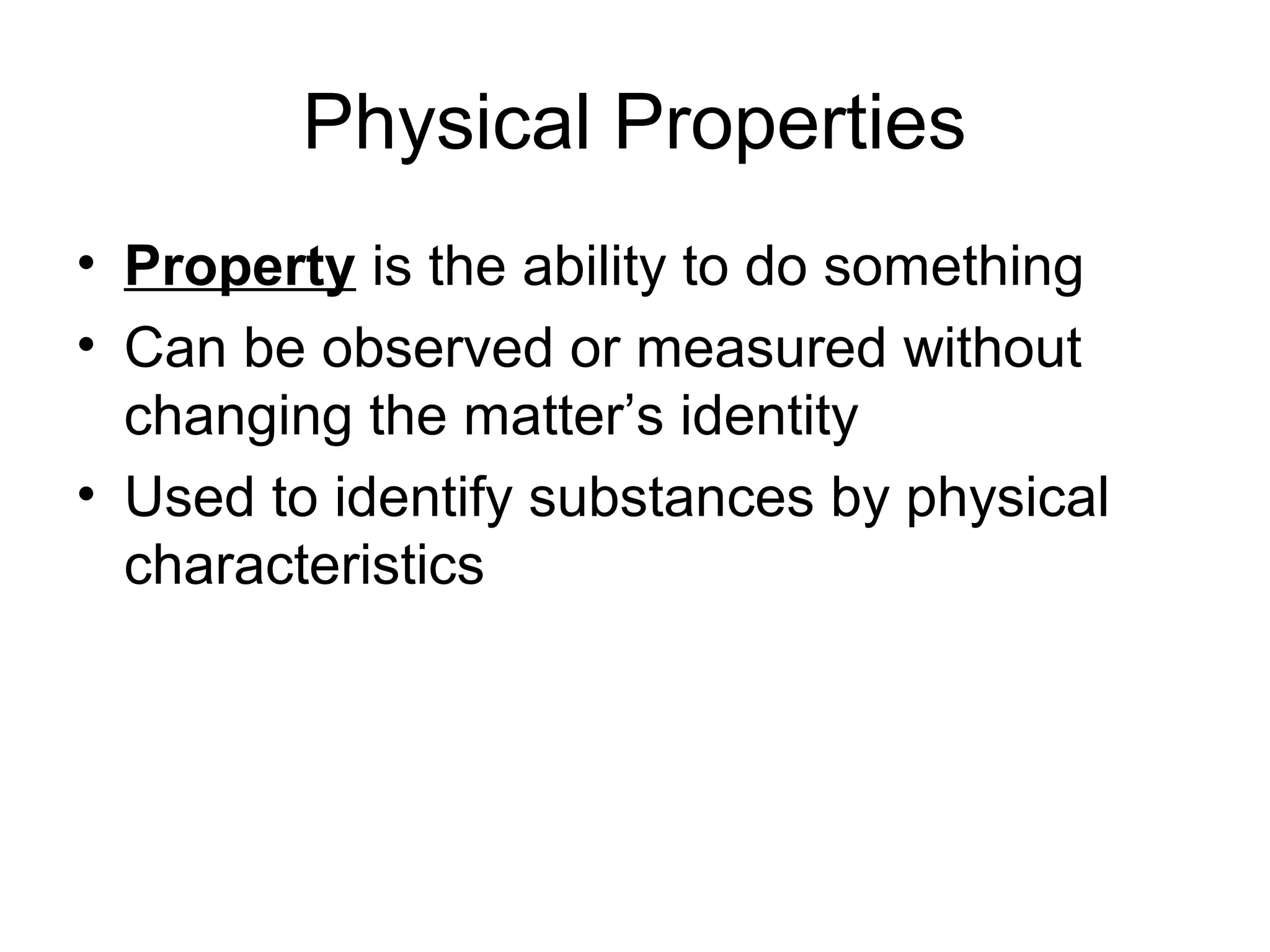 Physical Properties

• Property is the ability to do something
• Can be observed or measured without changing the matter’s identity
• Used to identify substances by physical characteristics